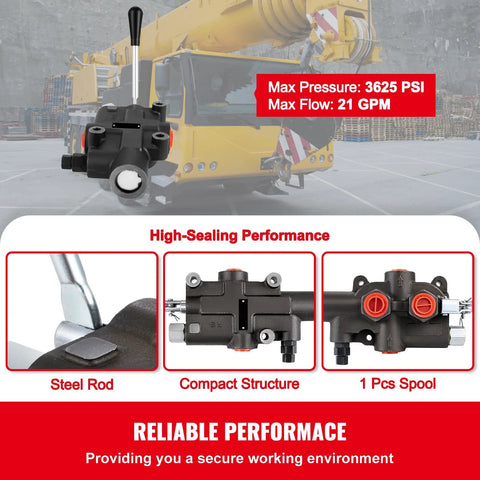 Max Pressure: 3625 PSI
Max Flow: 21 GPM

High-Sealing Performance

Steel Rod

Compact Structure

1 Pcs Spool

RELIABLE PERFORMACE

Providing you a secure working environment